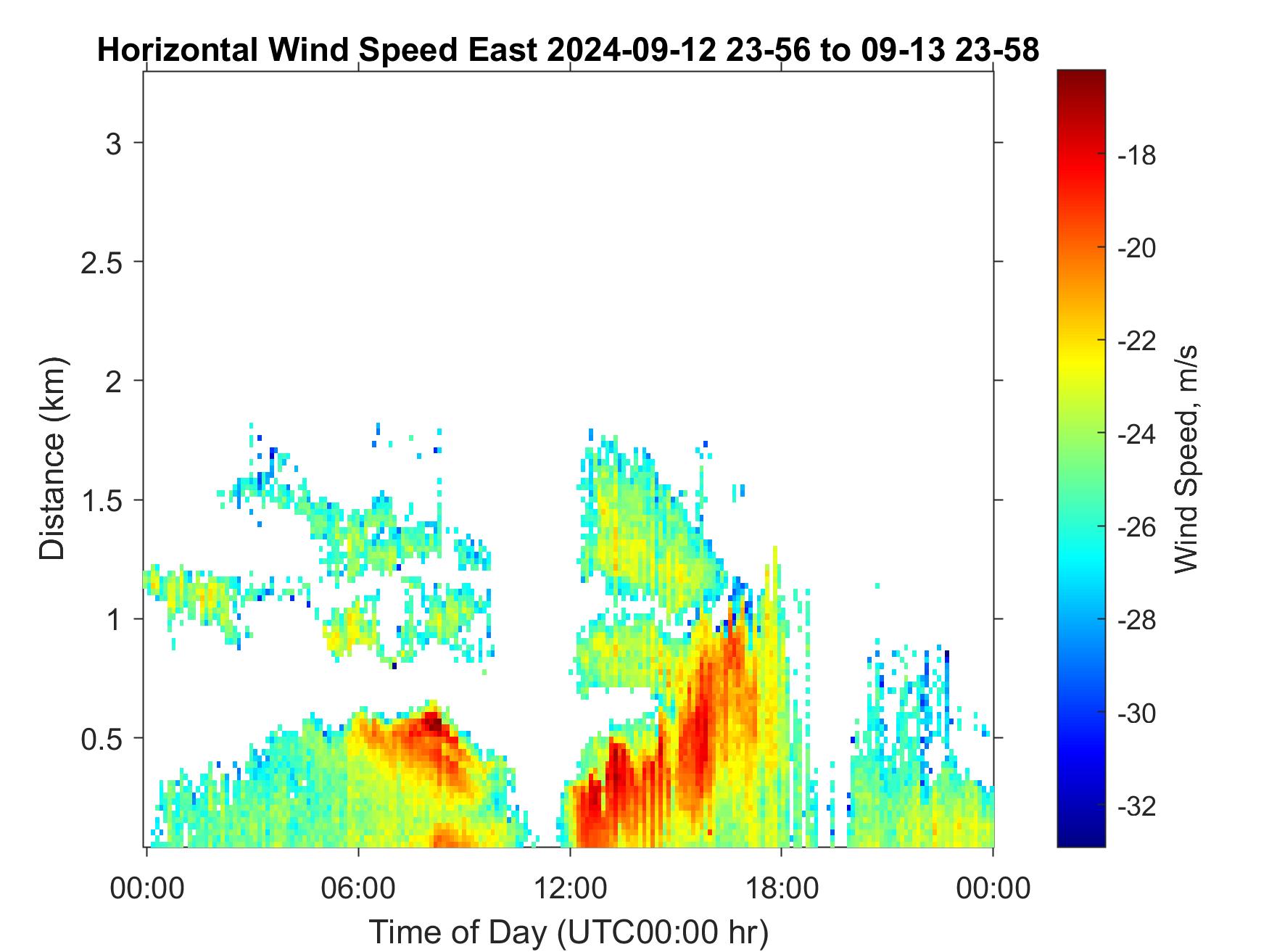 Horizontal Wind Speed East 2024-09-12 23-56 to 09-13 23-58

Distance (km)

3
2.5
2
1.5
1
0.5

00:00
06:00
12:00
18:00
00:00

Time of Day (UTC00:00 hr)

-18
-20
-22
-24
-26
-28
-30
-32

Wind Speed, m/s